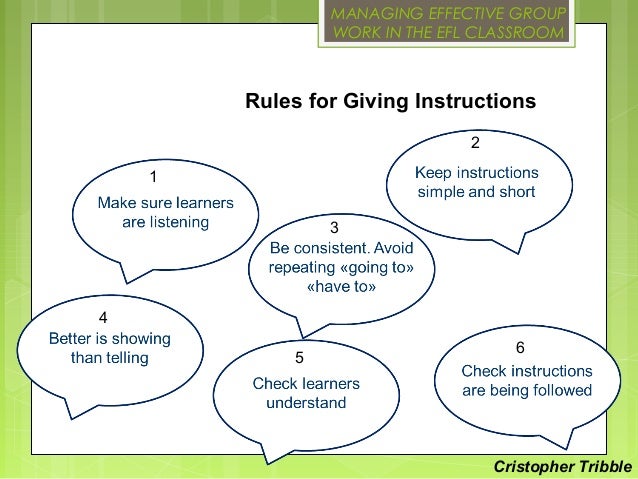 MANAGING EFFECTIVE GROUP WORK IN THE EFL CLASSROOM

Rules for Giving Instructions

1
Make sure learners are listening

2
Keep instructions simple and short

3
Be consistent. Avoid repeating «going to» «have to»

4
Better is showing than telling

5
Check learners understand

6
Check instructions are being followed

Cristopher Tribble